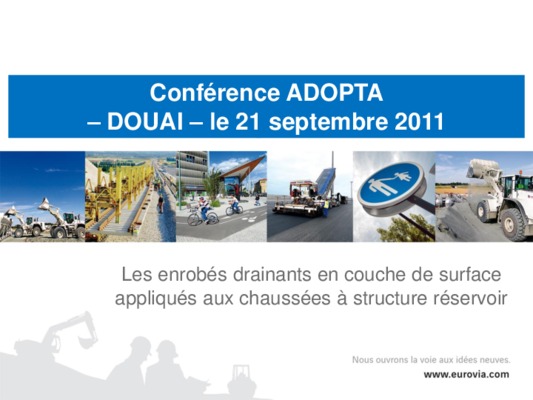 Conférence ADOPTA
– DOUAI – le 21 septembre 2011

Les enrobés drainants en couche de surface appliqués aux chaussées à structure réservoir

Nous ouvrons la voie aux idées neuves.
www.eurovia.com